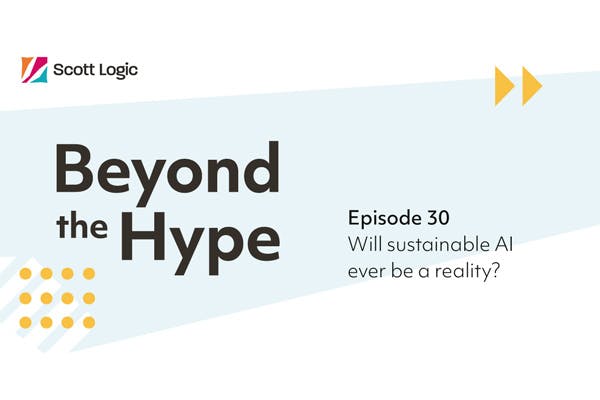 Scott Logic

Beyond the Hype

Episode 30
Will sustainable AI ever be a reality?